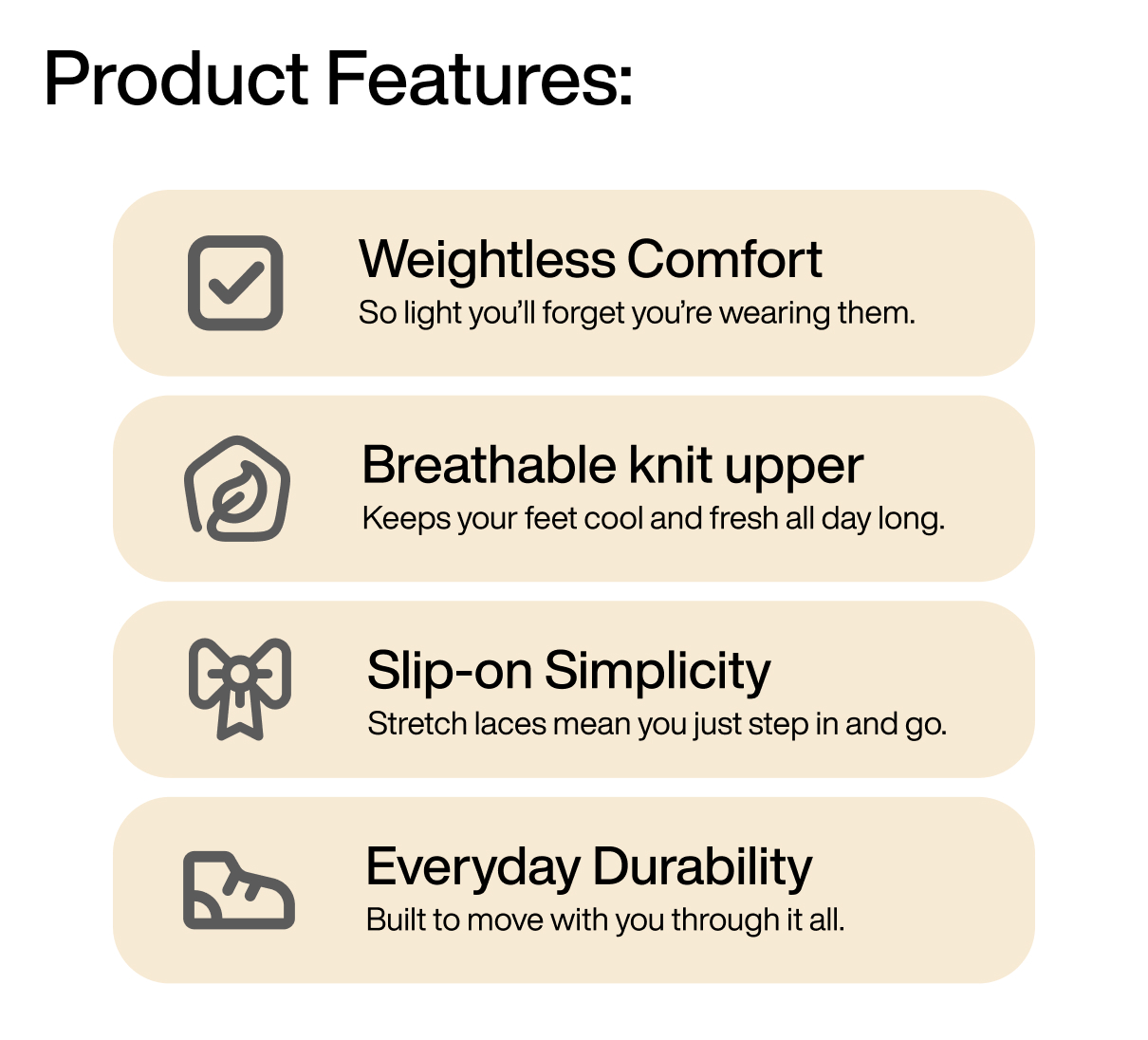 Product Features:

Weightless Comfort
So light you'll forget you're wearing them.

Breathable knit upper
Keeps your feet cool and fresh all day long.

Slip-on Simplicity
Stretch laces mean you just step in and go.

Everyday Durability
Built to move with you through it all.